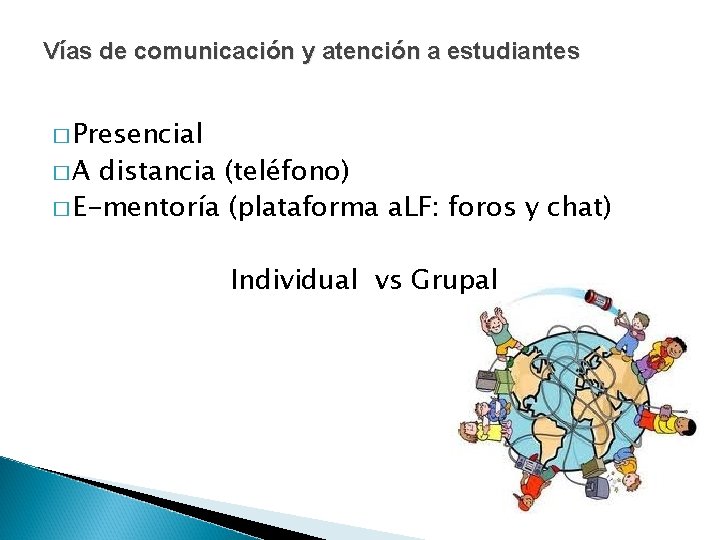 Vías de comunicación y atención a estudiantes

□ Presencial
□ A distancia (teléfono)
□ E-mentoría (plataforma aLF: foros y chat)

Individual vs Grupal